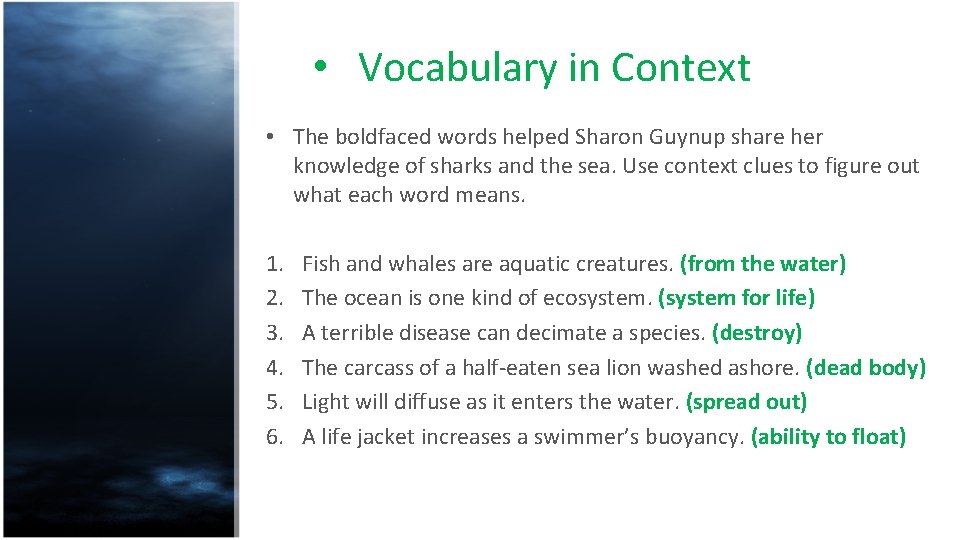 • Vocabulary in Context

• The boldfaced words helped Sharon Guynup share her knowledge of sharks and the sea. Use context clues to figure out what each word means.

1. Fish and whales are aquatic creatures. (from the water)
2. The ocean is one kind of ecosystem. (system for life)
3. A terrible disease can decimate a species. (destroy)
4. The carcass of a half-eaten sea lion washed ashore. (dead body)
5. Light will diffuse as it enters the water. (spread out)
6. A life jacket increases a swimmer's buoyancy. (ability to float)